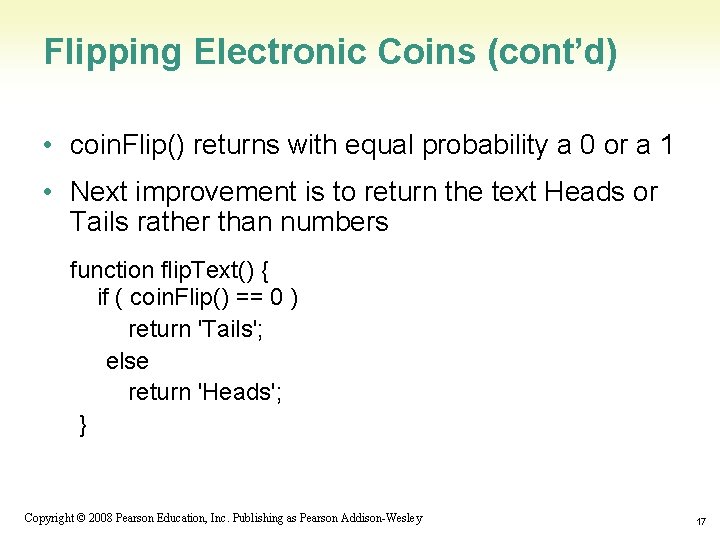 Flipping Electronic Coins (cont'd)

• coinFlip() returns with equal probability a 0 or a 1

• Next improvement is to return the text Heads or Tails rather than numbers

function flipText() {
  if ( coinFlip() == 0 )
    return 'Tails';
  else
    return 'Heads';
}

Copyright © 2008 Pearson Education, Inc. Publishing as Pearson Addison-Wesley

17